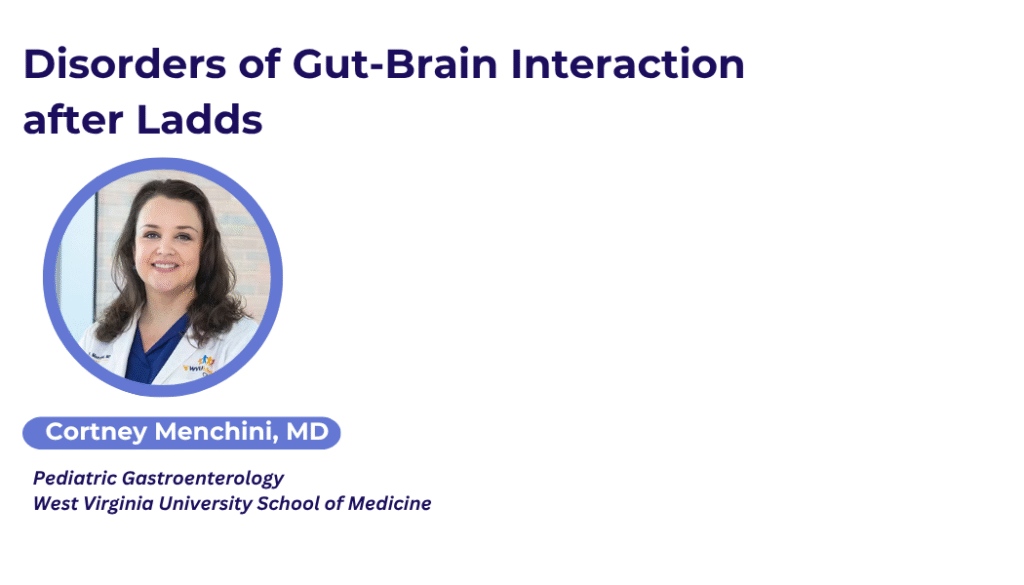 Disorders of Gut-Brain Interaction after Ladds

Cortney Menchini, MD

Pediatric Gastroenterology
West Virginia University School of Medicine